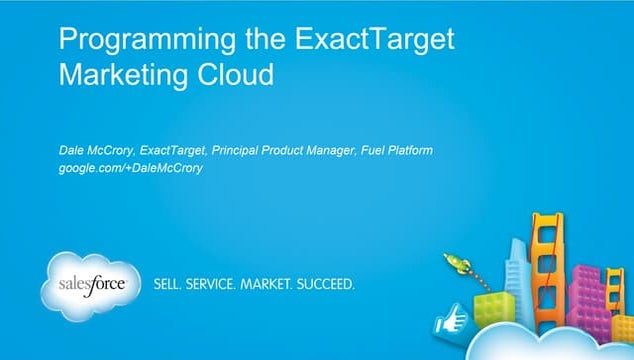 Programming the ExactTarget Marketing Cloud

Dale McCrory, ExactTarget, Principal Product Manager, Fuel Platform
google.com/+DaleMcCrory

salesforce

SELL. SERVICE. MARKET. SUCCEED.